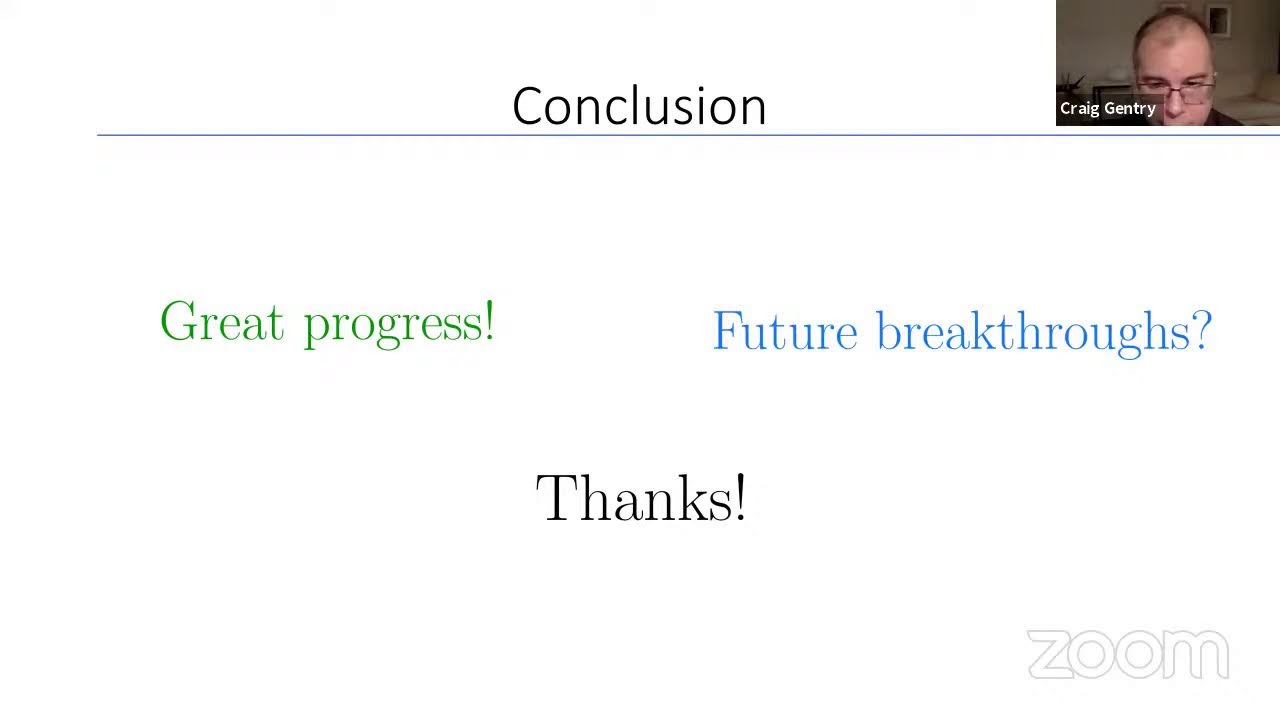 Conclusion

Craig Gentry

Great progress!

Future breakthroughs?

Thanks!

zoom